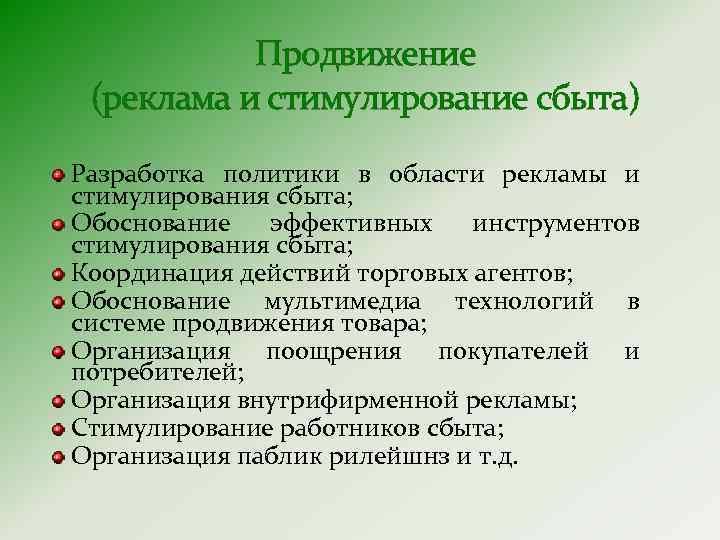 Продвижение
(реклама и стимулирование сбыта)

Разработка политики в области рекламы и стимулирования сбыта;
Обоснование эффективных инструментов стимулирования сбыта;
Координация действий торговых агентов;
Обоснование мультимедиа технологий в системе продвижения товара;
Организация поощрения покупателей и потребителей;
Организация внутрифирменной рекламы;
Стимулирование работников сбыта;
Организация паблик рилейшнз и т.д.